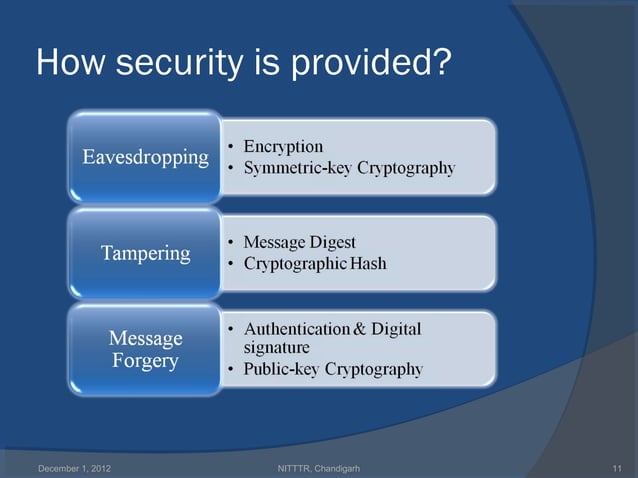 How security is provided?

Eavesdropping
• Encryption
• Symmetric-key Cryptography

Tampering
• Message Digest
• Cryptographic Hash

Message Forgery
• Authentication & Digital signature
• Public-key Cryptography

December 1, 2012 NITTTR, Chandigarh 11